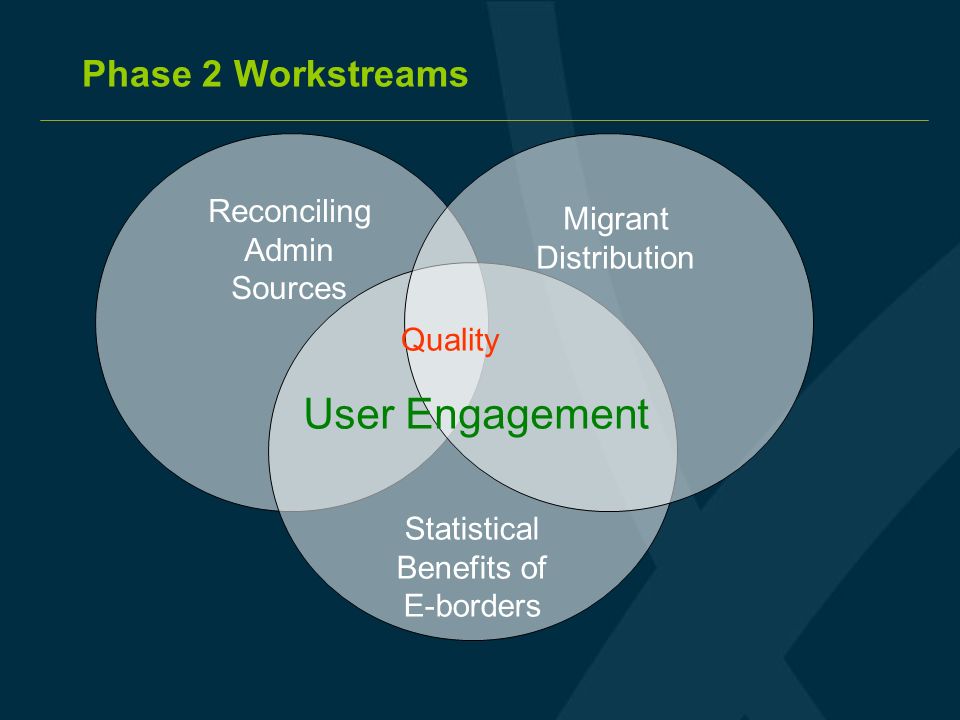 Phase 2 Workstreams

Reconciling Admin Sources

Migrant Distribution

Quality

User Engagement

Statistical Benefits of E-borders